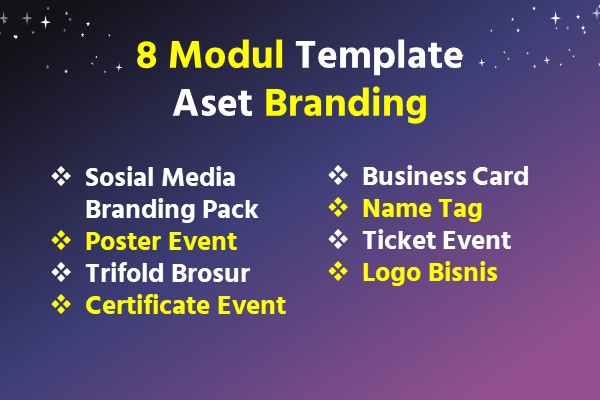 8 Modul Template
Aset Branding

❖ Sosial Media Branding Pack
❖ Poster Event
❖ Trifold Brosur
❖ Certificate Event

❖ Business Card
❖ Name Tag
❖ Ticket Event
❖ Logo Bisnis